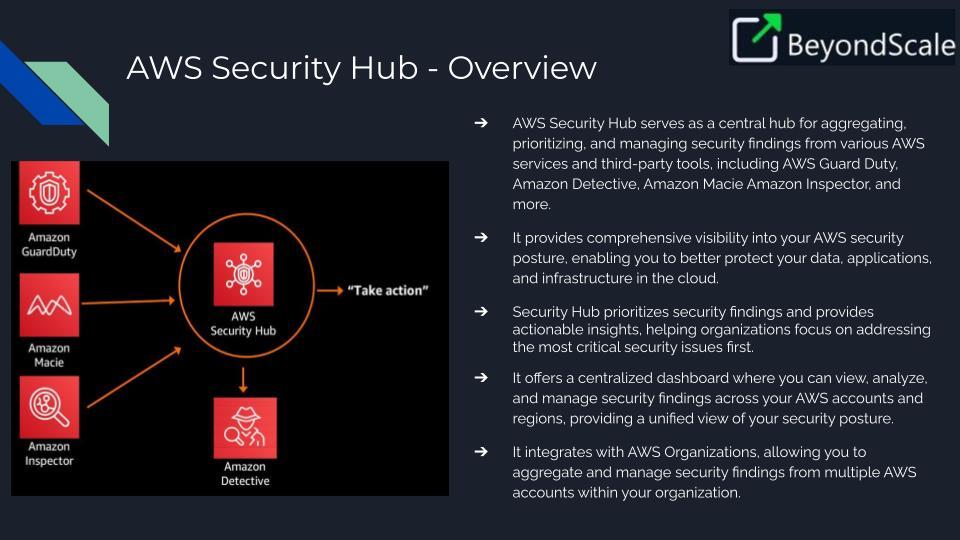 BeyondScale

AWS Security Hub - Overview

Amazon GuardDuty

Amazon Macie

Amazon Inspector

AWS Security Hub

"Take action"

Amazon Detective

➔ AWS Security Hub serves as a central hub for aggregating, prioritizing, and managing security findings from various AWS services and third-party tools, including AWS Guard Duty, Amazon Detective, Amazon Macie Amazon Inspector, and more.

➔ It provides comprehensive visibility into your AWS security posture, enabling you to better protect your data, applications, and infrastructure in the cloud.

➔ Security Hub prioritizes security findings and provides actionable insights, helping organizations focus on addressing the most critical security issues first.

➔ It offers a centralized dashboard where you can view, analyze, and manage security findings across your AWS accounts and regions, providing a unified view of your security posture.

➔ It integrates with AWS Organizations, allowing you to aggregate and manage security findings from multiple AWS accounts within your organization.